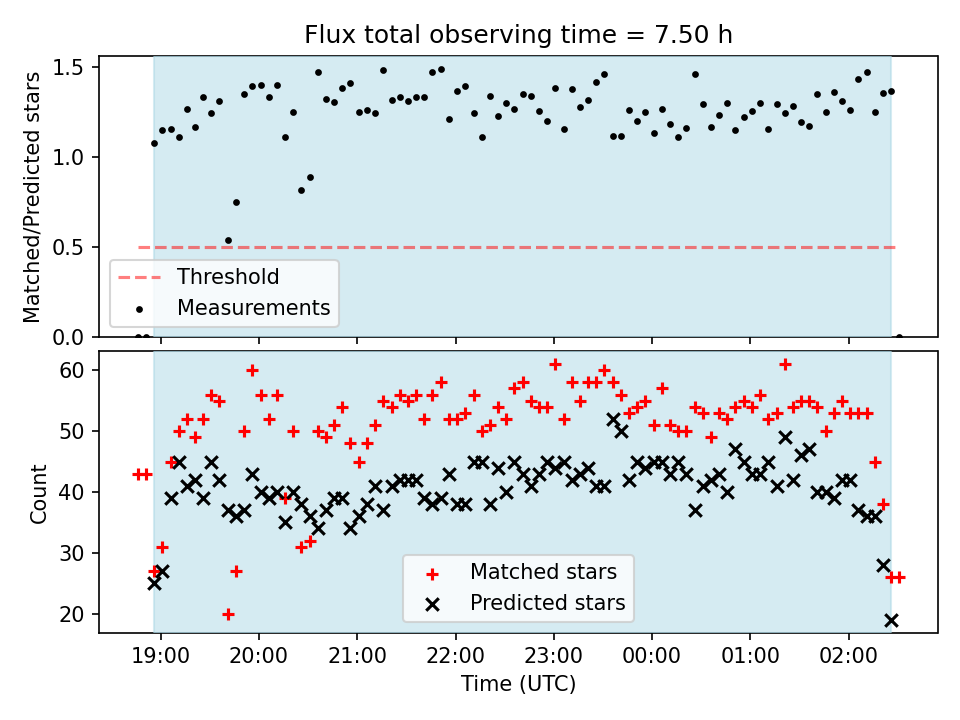 Flux total observing time = 7.50 h

Matched/Predicted stars

1.5
1.0
0.5
0.0

Threshold
Measurements

Count

60
50
40
30
20

Matched stars
Predicted stars

19:00
20:00
21:00
22:00
23:00
00:00
01:00
02:00

Time (UTC)